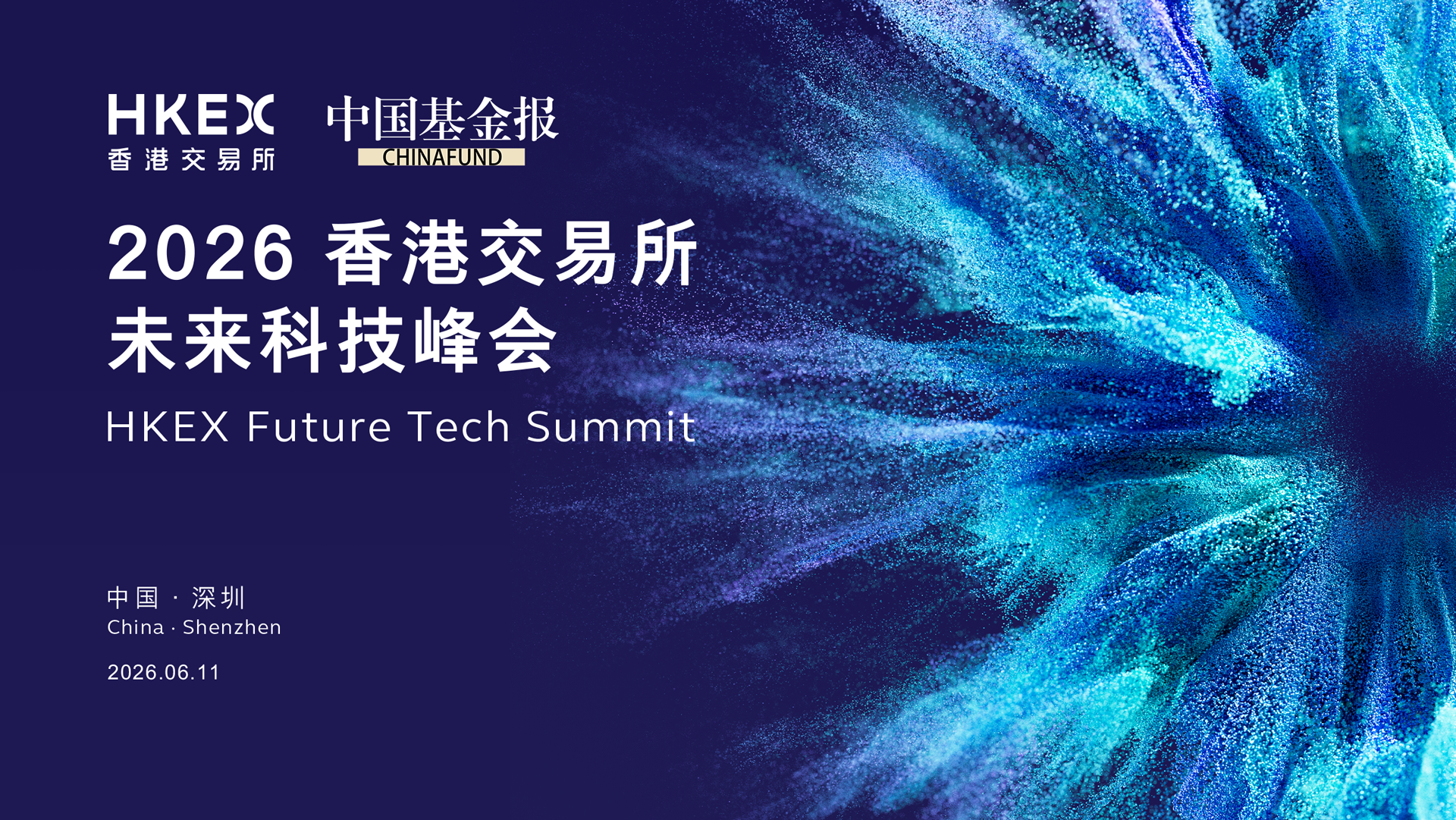 HKEX
香港交易所

中国基金报
CHINAFUND

2026 香港交易所
未来科技峰会

HKEX Future Tech Summit

中国 · 深圳
China · Shenzhen

2026.06.11